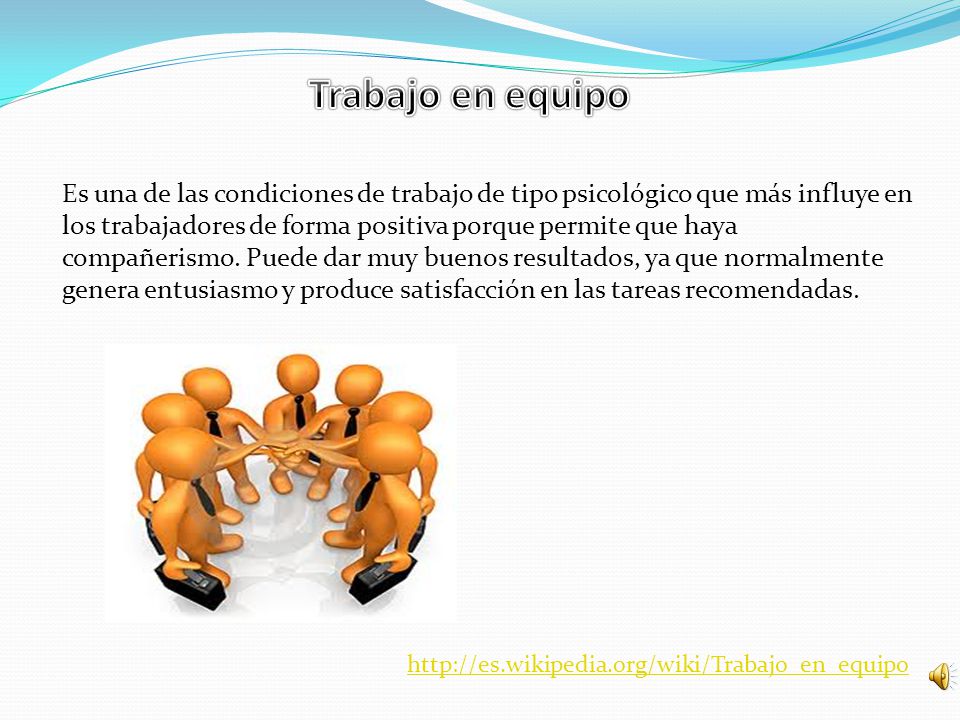 Trabajo en equipo

Es una de las condiciones de trabajo de tipo psicológico que más influye en los trabajadores de forma positiva porque permite que haya compañerismo. Puede dar muy buenos resultados, ya que normalmente genera entusiasmo y produce satisfacción en las tareas recomendadas.

http://es.wikipedia.org/wiki/Trabajo_en_equipo